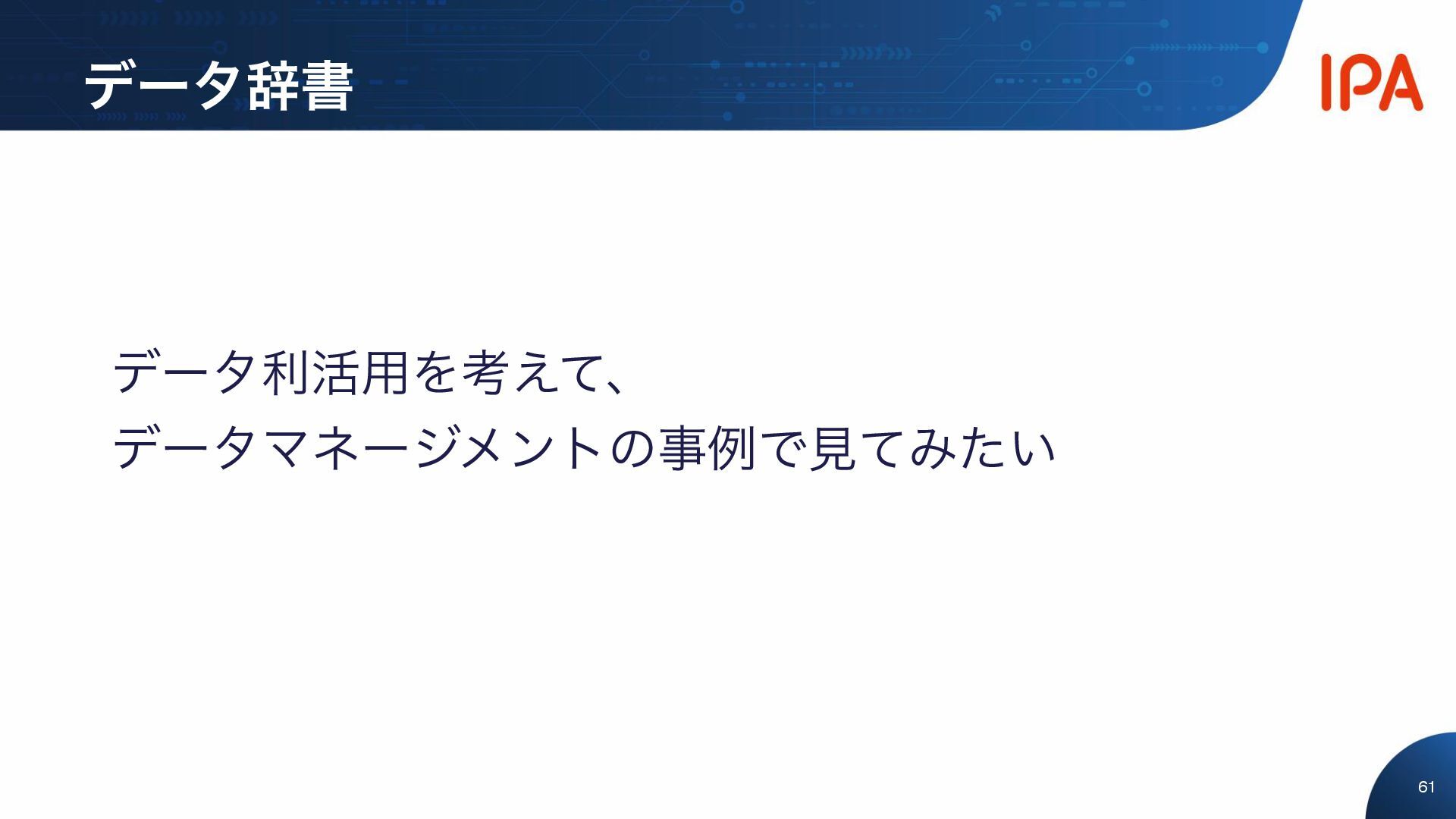 データ辞書

IPA

データ利活用を考えて、
データマネージメントの事例で見てみたい

61